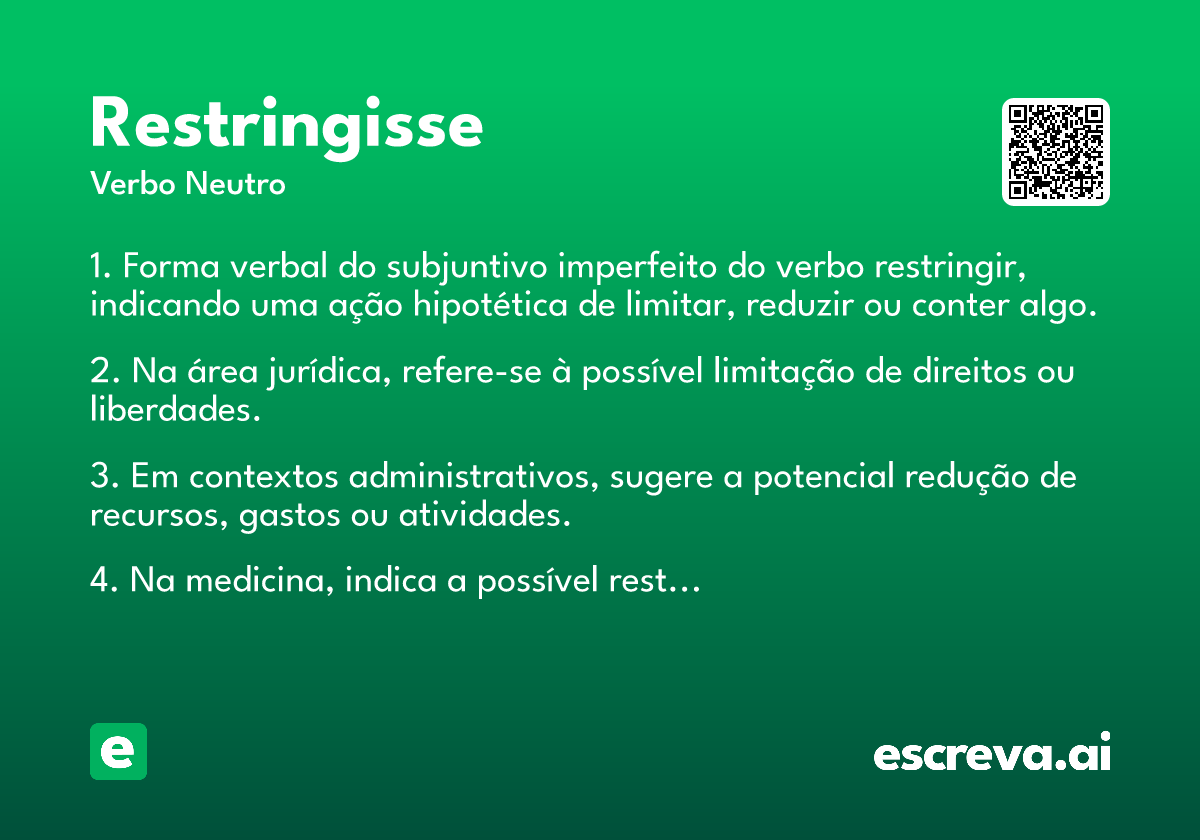 Restringisse
Verbo Neutro

1. Forma verbal do subjuntivo imperfeito do verbo restringir, indicando uma ação hipotética de limitar, reduzir ou conter algo.

2. Na área jurídica, refere-se à possível limitação de direitos ou liberdades.

3. Em contextos administrativos, sugere a potencial redução de recursos, gastos ou atividades.

4. Na medicina, indica a possível rest…

e

escreva.ai